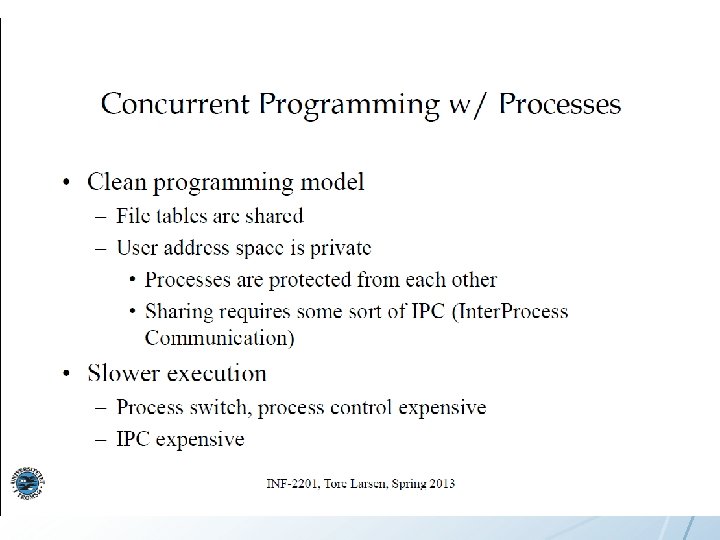 Concurrent Programming w/ Processes

• Clean programming model
– File tables are shared
– User address space is private
• Processes are protected from each other
• Sharing requires some sort of IPC (InterProcess Communication)

• Slower execution
– Process switch, process control expensive
– IPC expensive

UNIVERSITETET I TROMSØ

INF-2201, Tore Larsen, Spring 2013